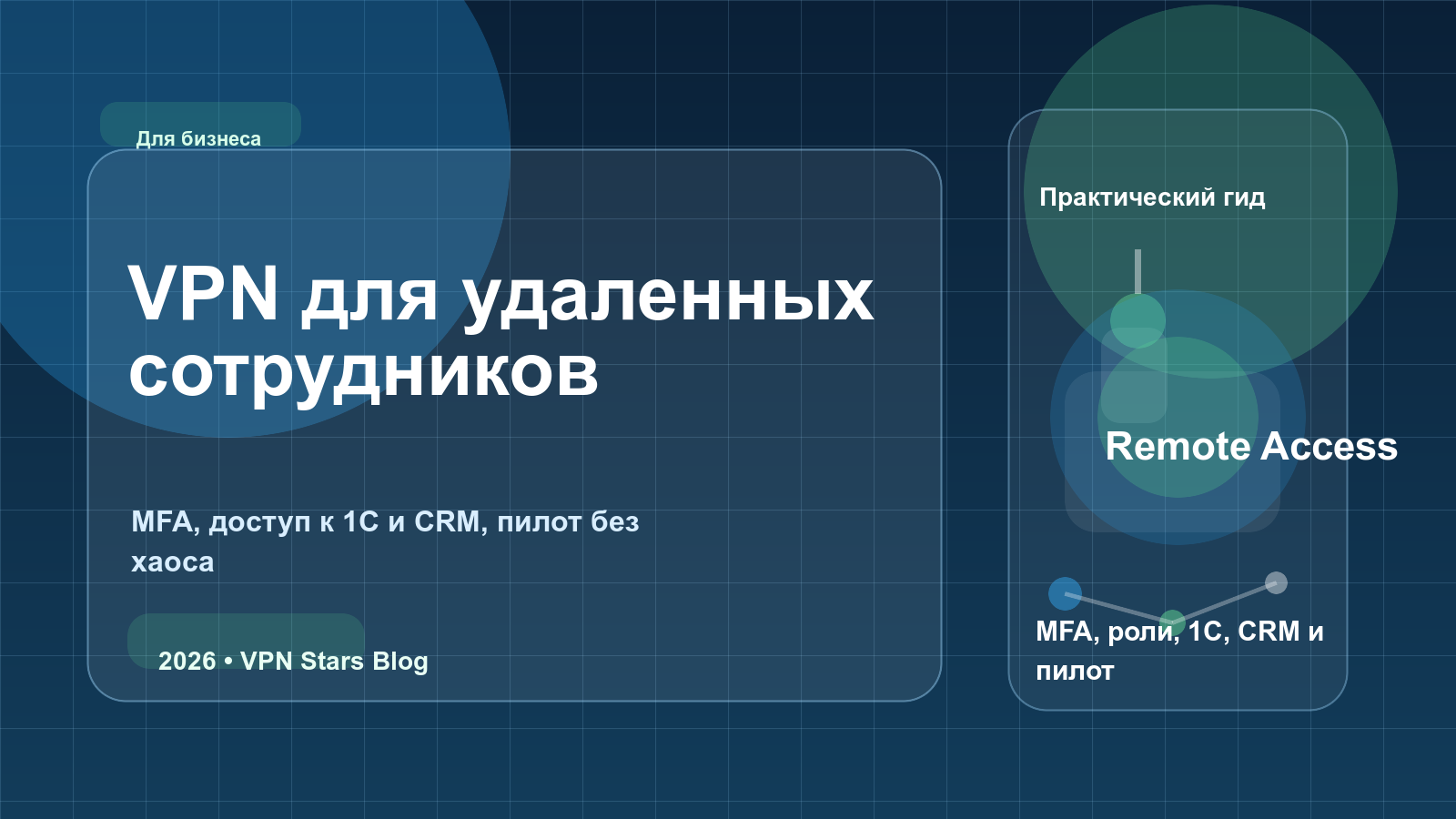 Для бизнеса

VPN для удаленных сотрудников

MFA, доступ к 1С и CRM, пилот без хаоса

2026 • VPN Stars Blog

Практический гид

Remote Access

MFA, роли, 1С, CRM и пилот